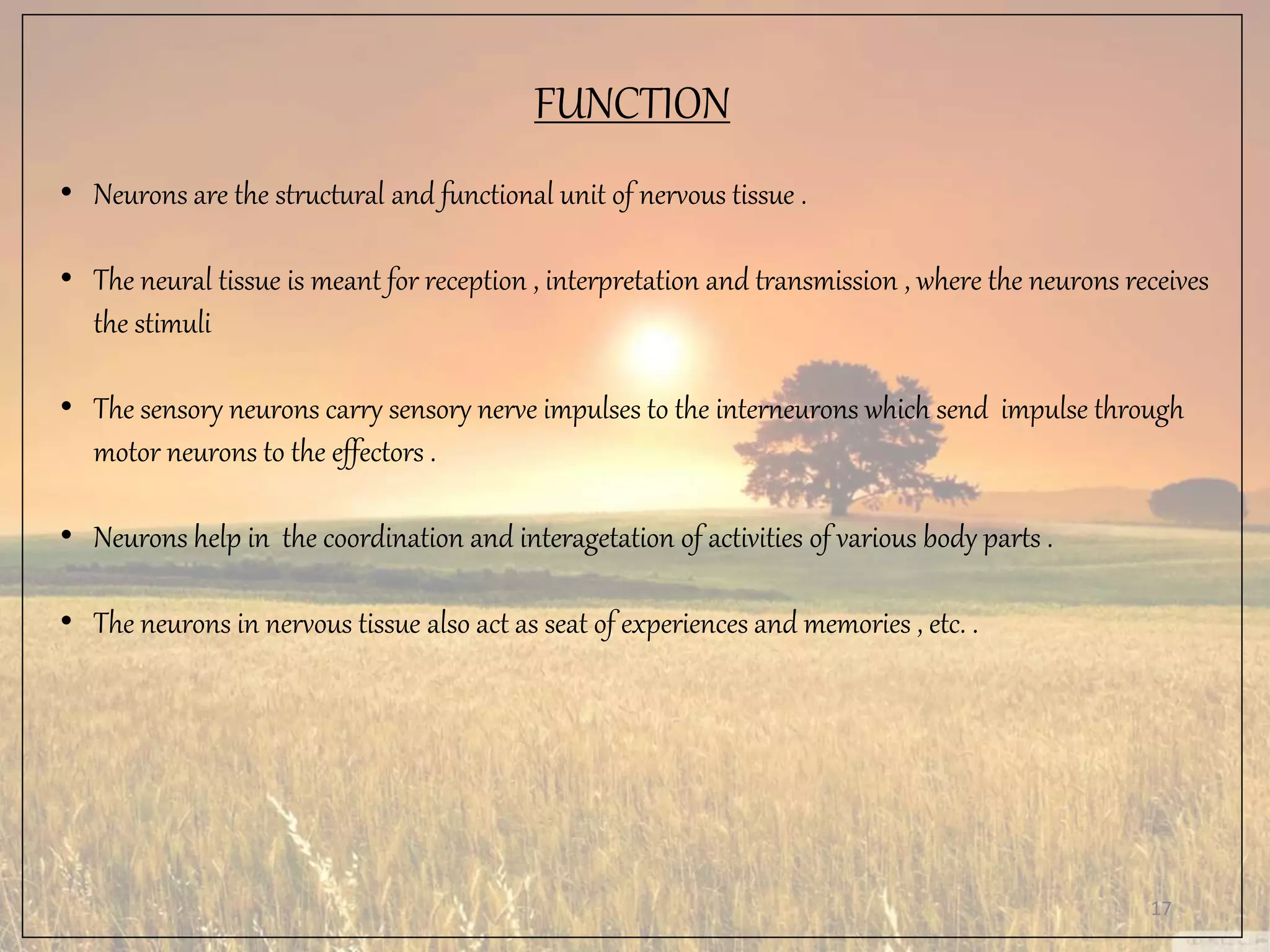 FUNCTION

• Neurons are the structural and functional unit of nervous tissue .

• The neural tissue is meant for reception , interpretation and transmission , where the neurons receives the stimuli

• The sensory neurons carry sensory nerve impulses to the interneurons which send impulse through motor neurons to the effectors .

• Neurons help in the coordination and interagetation of activities of various body parts .

• The neurons in nervous tissue also act as seat of experiences and memories , etc. .

17